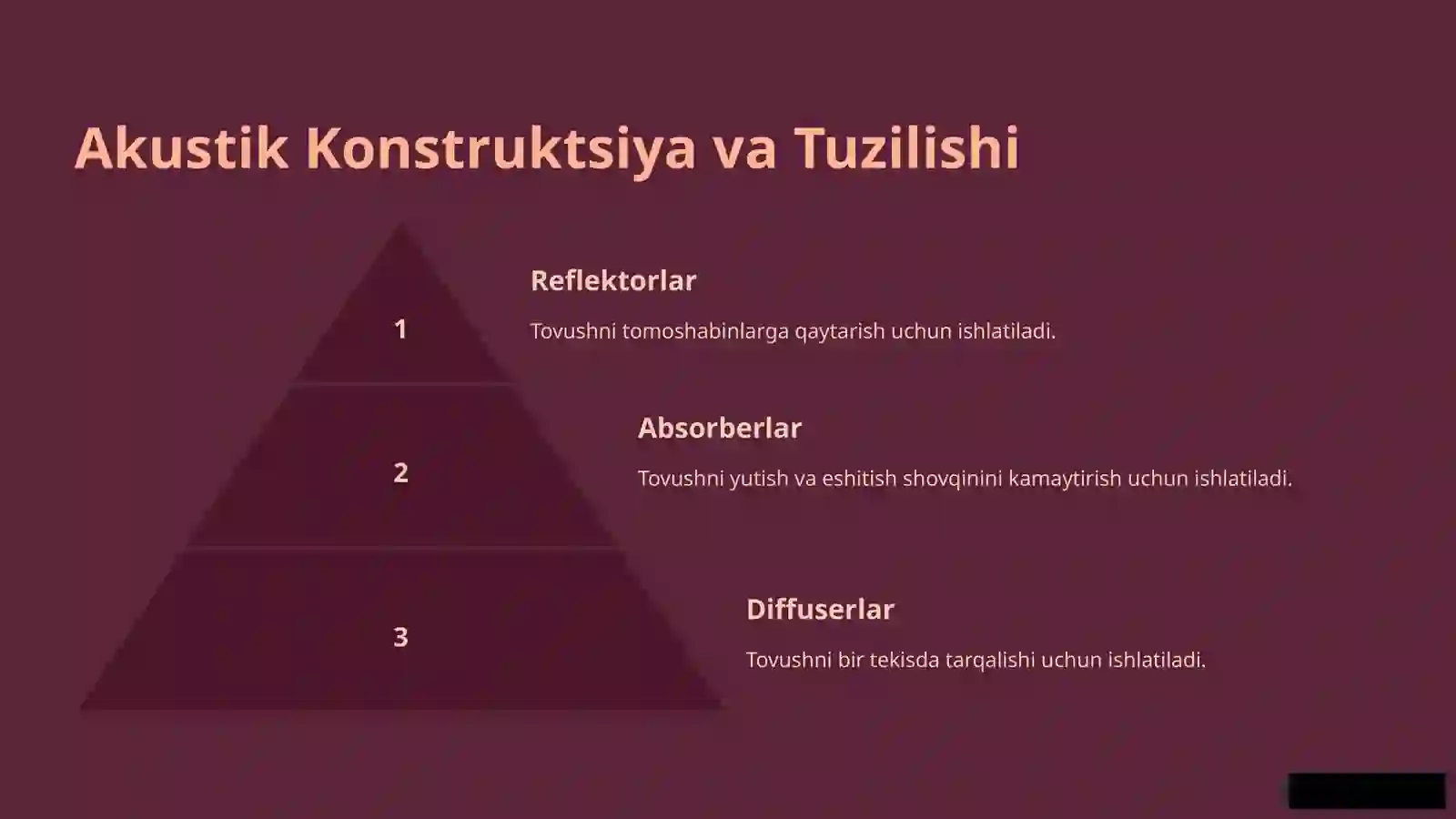 Akustik Konstruktsiya va Tuzilishi

1

Reflektorlar

Tovushni tomoshabinlarga qaytarish uchun ishlatiladi.

2

Absorberlar

Tovushni yutish va eshitish shovqinini kamaytirish uchun ishlatiladi.

3

Diffuserlar

Tovushni bir tekisda tarqalishi uchun ishlatiladi.